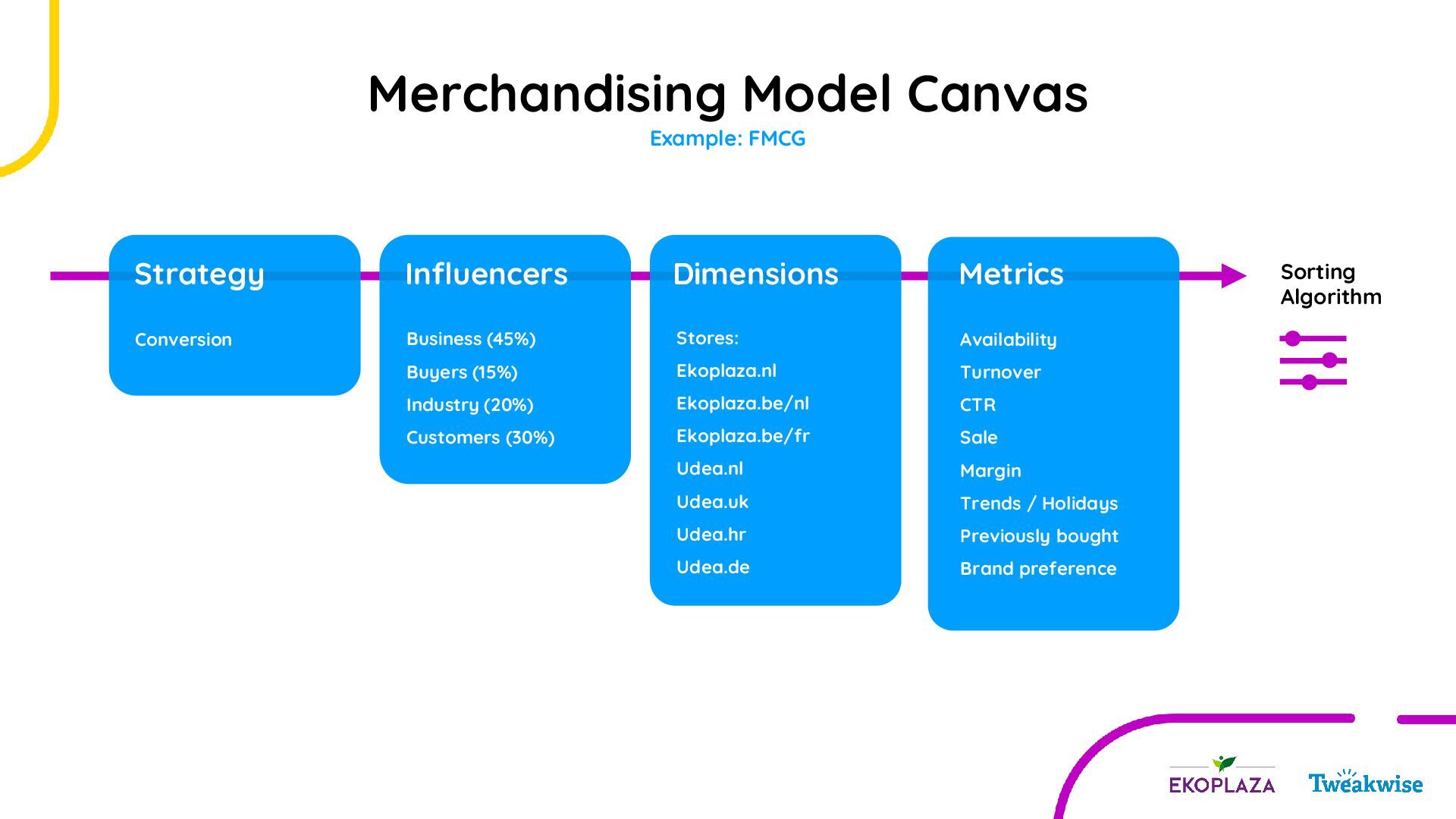 Merchandising Model Canvas

Example: FMCG

Strategy

Conversion

Influencers

Business (45%)

Buyers (15%)

Industry (20%)

Customers (30%)

Dimensions

Stores:

Ekoplaza.nl

Ekoplaza.be/nl

Ekoplaza.be/fr

Udea.nl

Udea.uk

Udea.hr

Udea.de

Metrics

Availability

Turnover

CTR

Sale

Margin

Trends / Holidays

Previously bought

Brand preference

Sorting Algorithm

EKOPLAZA

Tweakwise